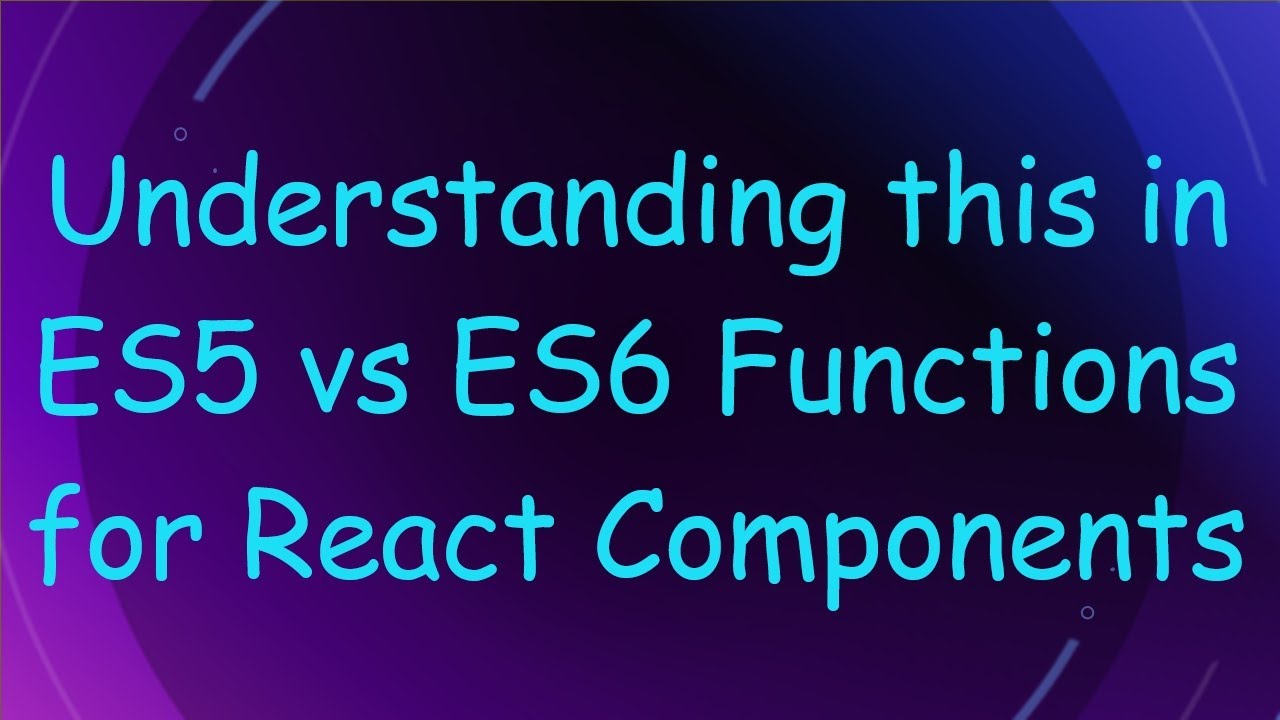 Understanding this in ES5 vs ES6 Functions for React Components